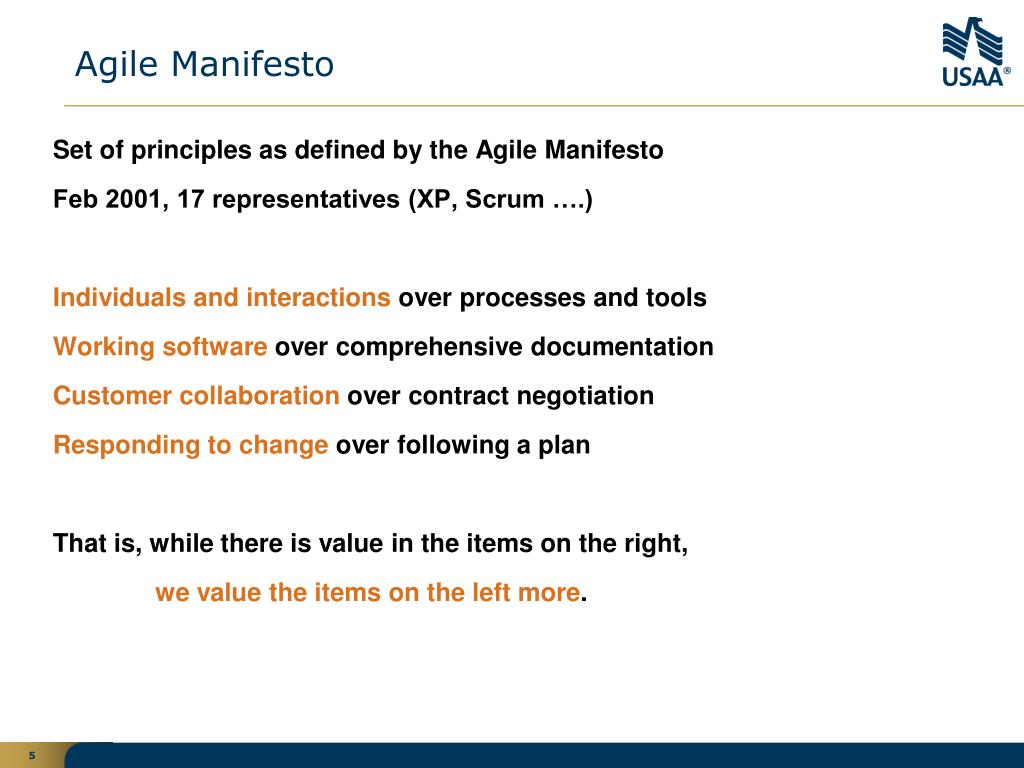 Agile Manifesto

USAA®

Set of principles as defined by the Agile Manifesto

Feb 2001, 17 representatives (XP, Scrum ….)

Individuals and interactions over processes and tools

Working software over comprehensive documentation

Customer collaboration over contract negotiation

Responding to change over following a plan

That is, while there is value in the items on the right,

we value the items on the left more.

5